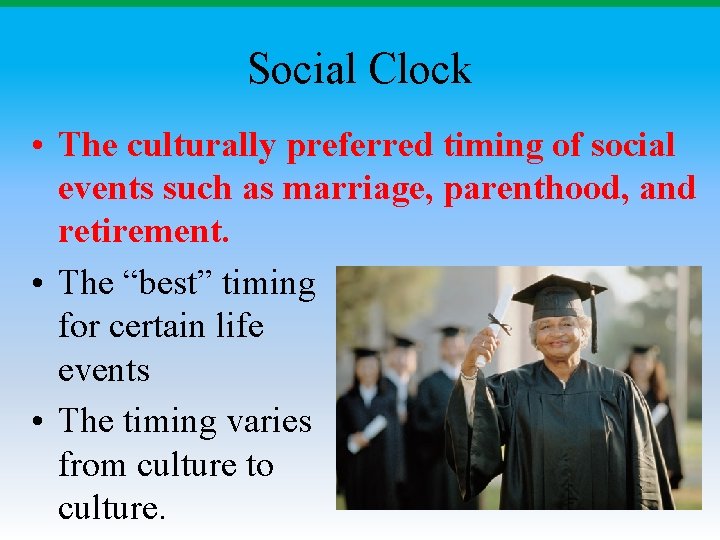 Social Clock

• The culturally preferred timing of social events such as marriage, parenthood, and retirement.

• The “best” timing for certain life events

• The timing varies from culture to culture.